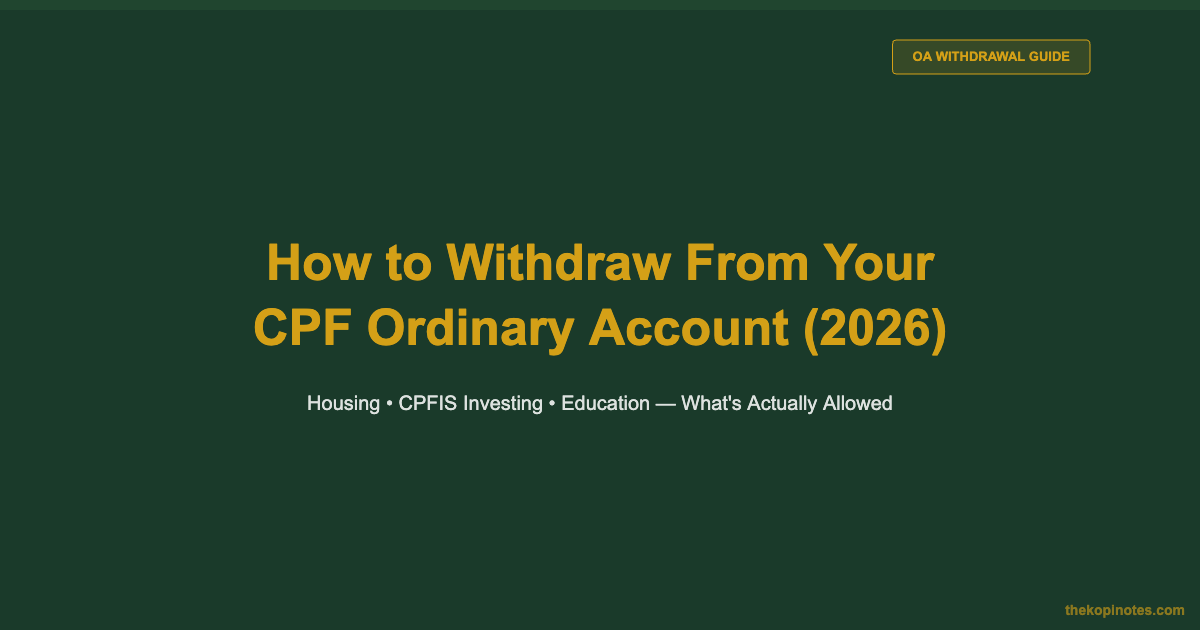 OA WITHDRAWAL GUIDE

How to Withdraw From Your CPF Ordinary Account (2026)

Housing • CPFIS Investing • Education — What's Actually Allowed

thekopinotes.com